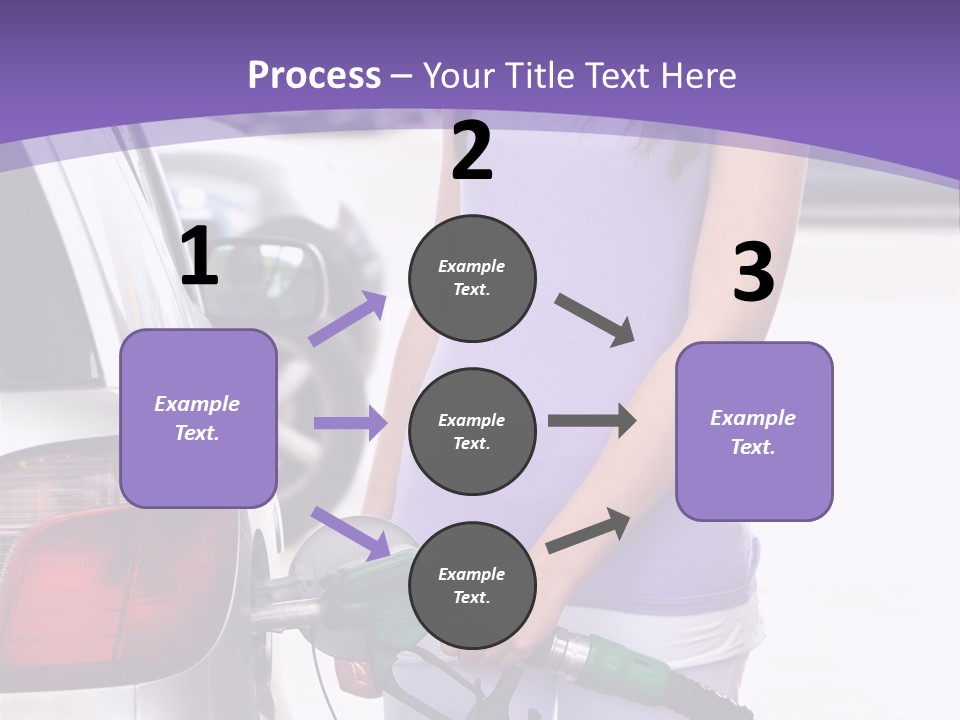 Process – Your Title Text Here

1

Example Text.

2

Example Text.

Example Text.

Example Text.

3

Example Text.